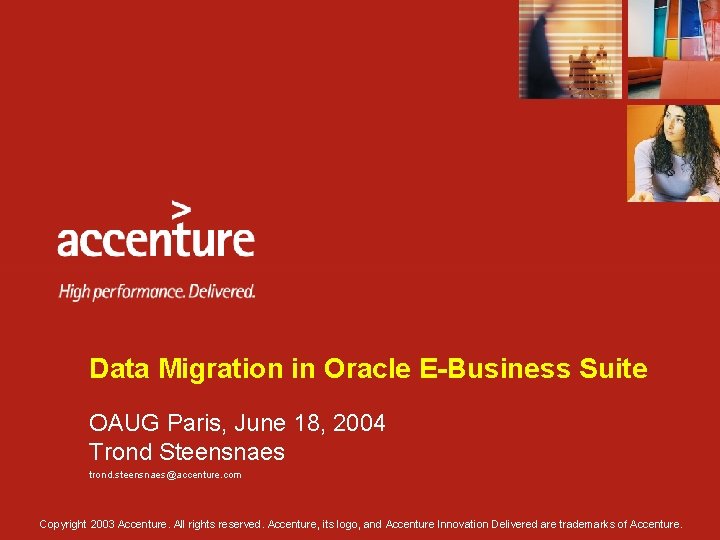 accenture

High performance. Delivered.

Data Migration in Oracle E-Business Suite

OAUG Paris, June 18, 2004
Trond Steensnaes
trond.steensnaes@accenture.com

Copyright 2003 Accenture. All rights reserved. Accenture, its logo, and Accenture Innovation Delivered are trademarks of Accenture.